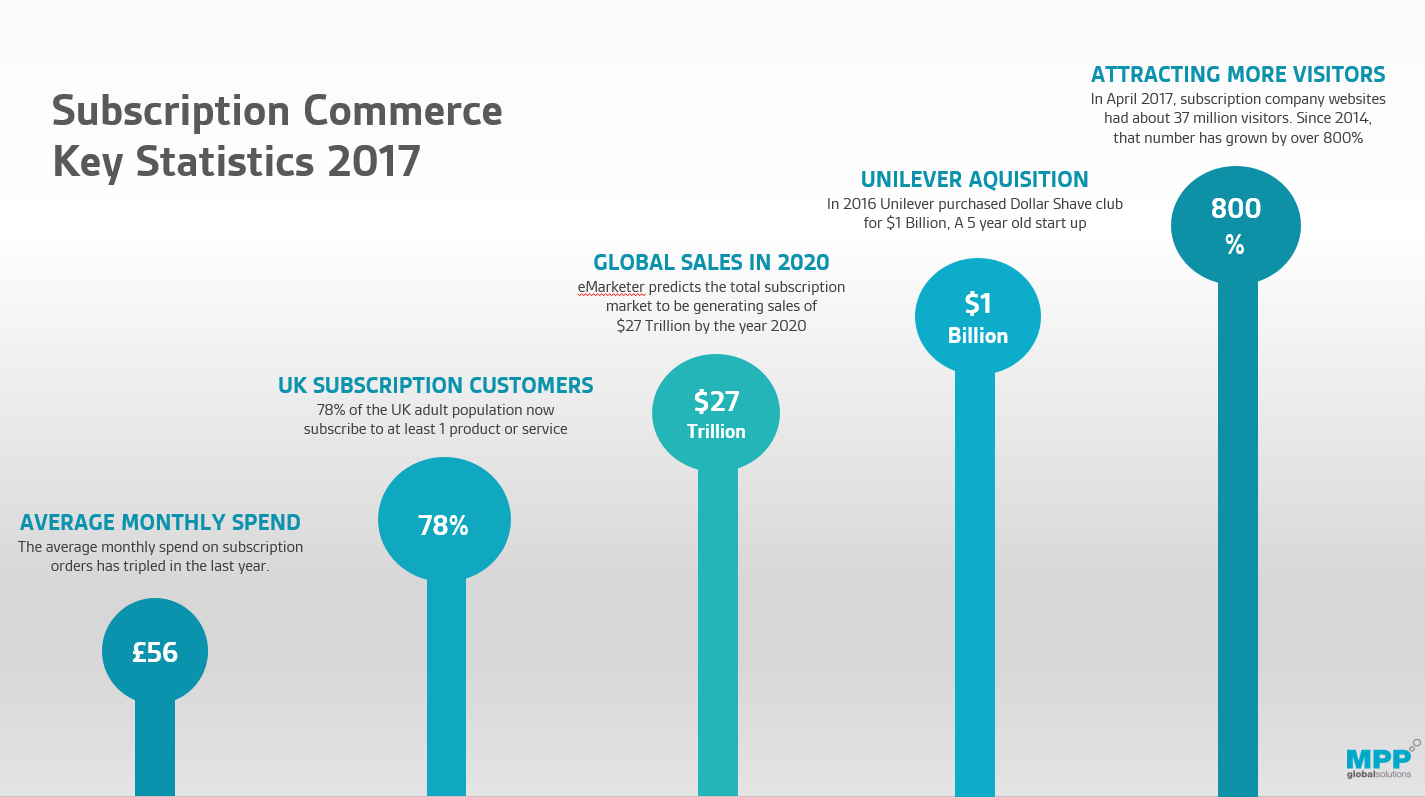 Subscription Commerce Key Statistics 2017

AVERAGE MONTHLY SPEND
The average monthly spend on subscription orders has tripled in the last year.

£56

UK SUBSCRIPTION CUSTOMERS
78% of the UK adult population now subscribe to at least 1 product or service

78%

GLOBAL SALES IN 2020
eMarketer predicts the total subscription market to be generating sales of $27 Trillion by the year 2020

$27 Trillion

UNILEVER AQUISITION
In 2016 Unilever purchased Dollar Shave club for $1 Billion, A 5 year old start up

$1 Billion

ATTRACTING MORE VISITORS
In April 2017, subscription company websites had about 37 million visitors. Since 2014, that number has grown by over 800%

800 %

MPP globalsolutions